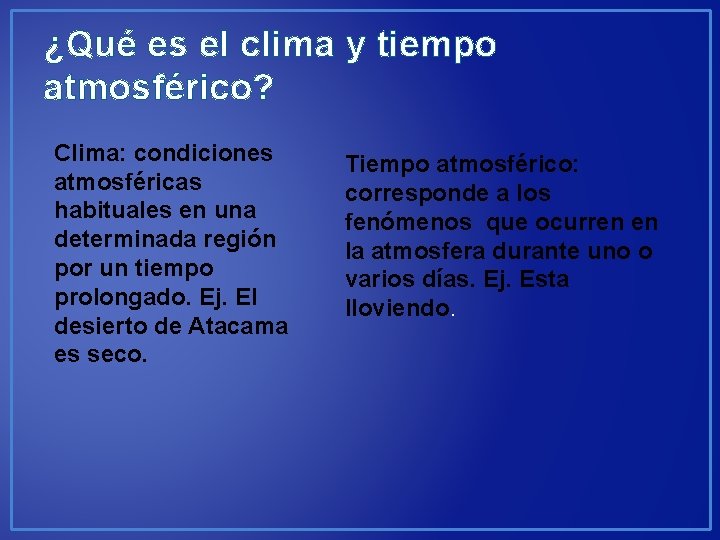 ¿Qué es el clima y tiempo atmosférico?

Clima: condiciones atmosféricas habituales en una determinada región por un tiempo prolongado. Ej. El desierto de Atacama es seco.

Tiempo atmosférico: corresponde a los fenómenos que ocurren en la atmosfera durante uno o varios días. Ej. Esta lloviendo.